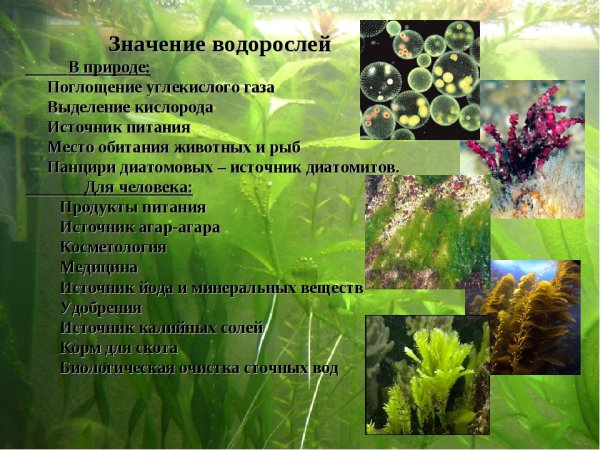 Значение водорослей

В природе:

Поглощение углекислого газа
Выделение кислорода
Источник питания
Место обитания животных и рыб
Панцири диатомовых – источник диатомитов.

Для человека:

Продукты питания
Источник агар-агара
Косметология
Медицина
Источник йода и минеральных веществ
Удобрения
Источник калийных солей
Корм для скота
Биологическая очистка сточных вод